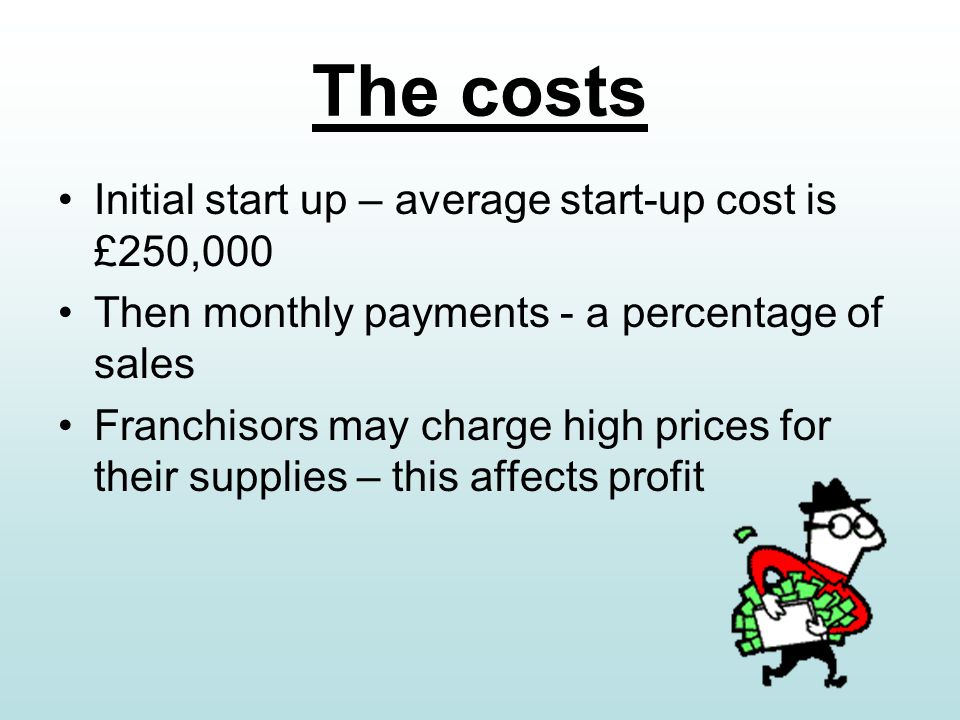 The costs

• Initial start up – average start-up cost is £250,000
• Then monthly payments - a percentage of sales
• Franchisors may charge high prices for their supplies – this affects profit